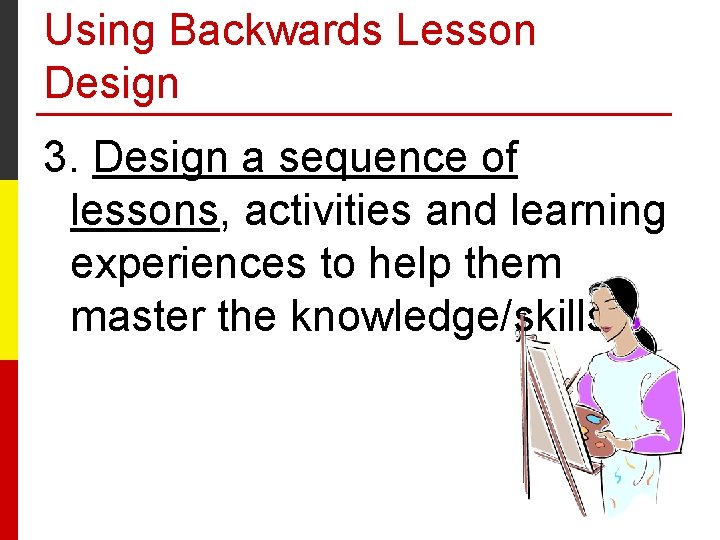 Using Backwards Lesson Design

3. Design a sequence of lessons, activities and learning experiences to help them master the knowledge/skills